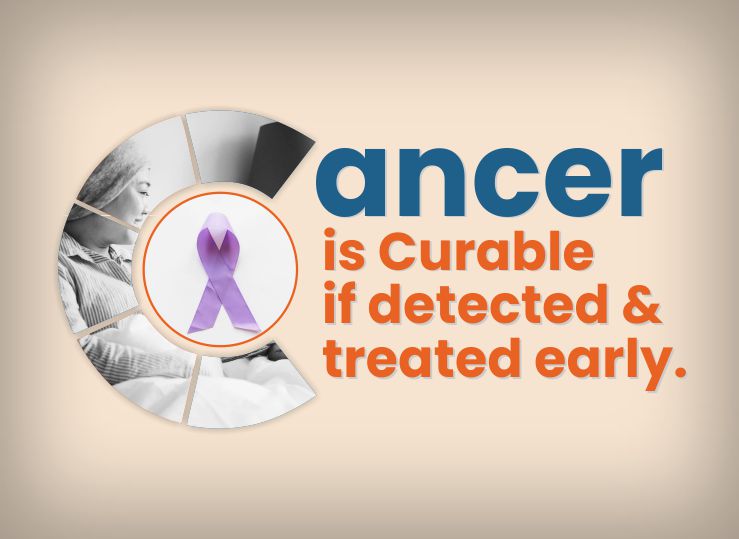 Cancer
is Curable
if detected &
treated early.